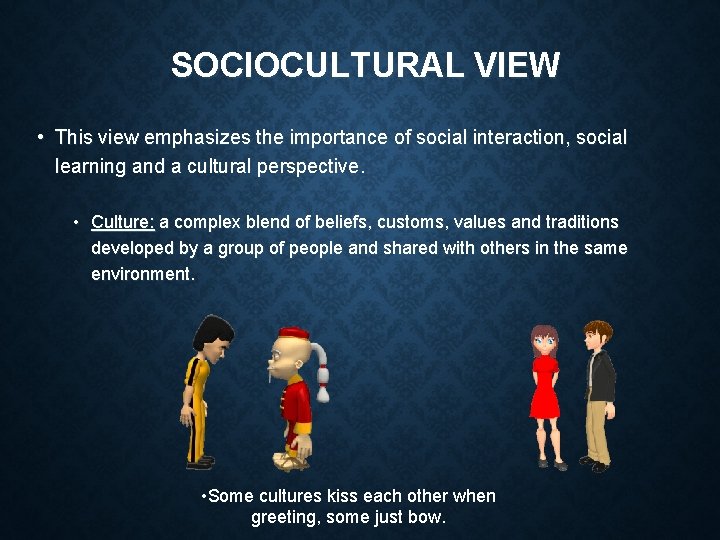 SOCIOCULTURAL VIEW

• This view emphasizes the importance of social interaction, social learning and a cultural perspective.

• Culture: a complex blend of beliefs, customs, values and traditions developed by a group of people and shared with others in the same environment.

•Some cultures kiss each other when greeting, some just bow.